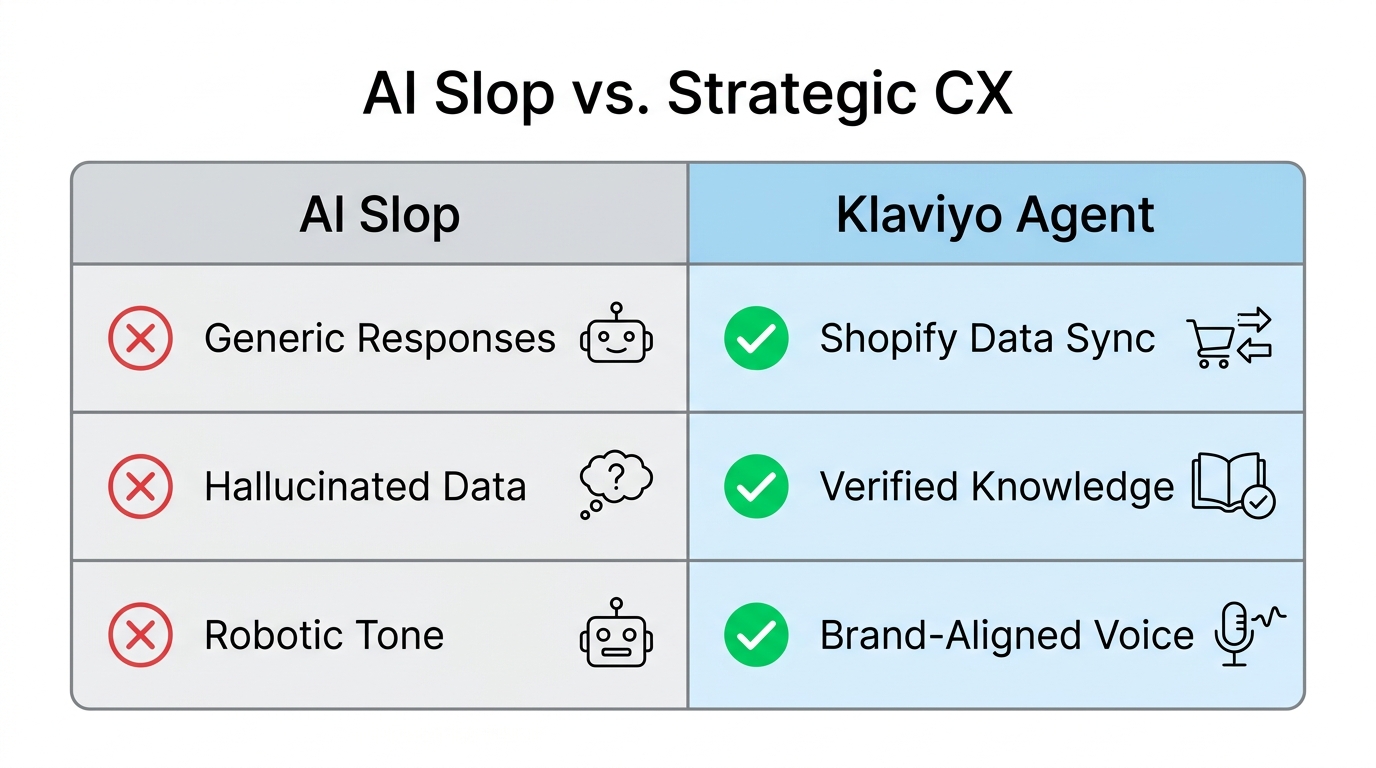 AI Slop vs. Strategic CX

| AI Slop | Klaviyo Agent |
|---|---|
| Generic Responses | Shopify Data Sync |
| Hallucinated Data | Verified Knowledge |
| Robotic Tone | Brand-Aligned Voice |